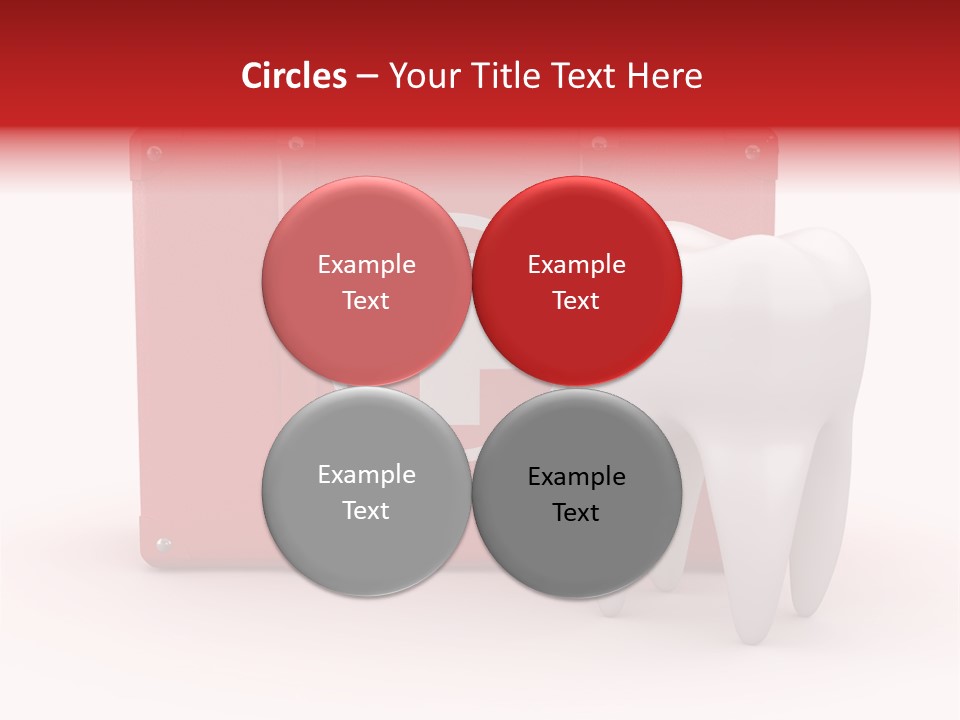 Circles – Your Title Text Here

Example Text

Example Text

Example Text

Example Text